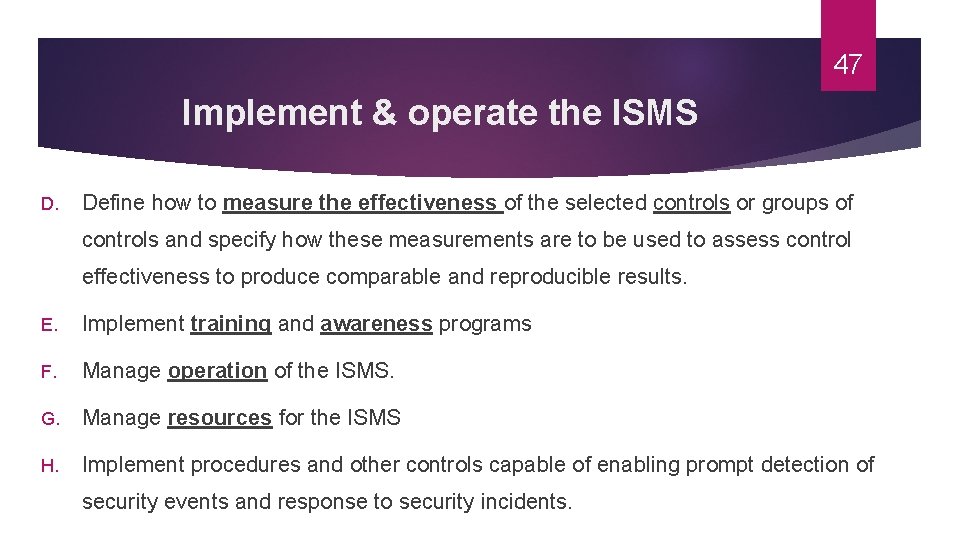 47

Implement & operate the ISMS

D. Define how to measure the effectiveness of the selected controls or groups of controls and specify how these measurements are to be used to assess control effectiveness to produce comparable and reproducible results.

E. Implement training and awareness programs

F. Manage operation of the ISMS.

G. Manage resources for the ISMS

H. Implement procedures and other controls capable of enabling prompt detection of security events and response to security incidents.